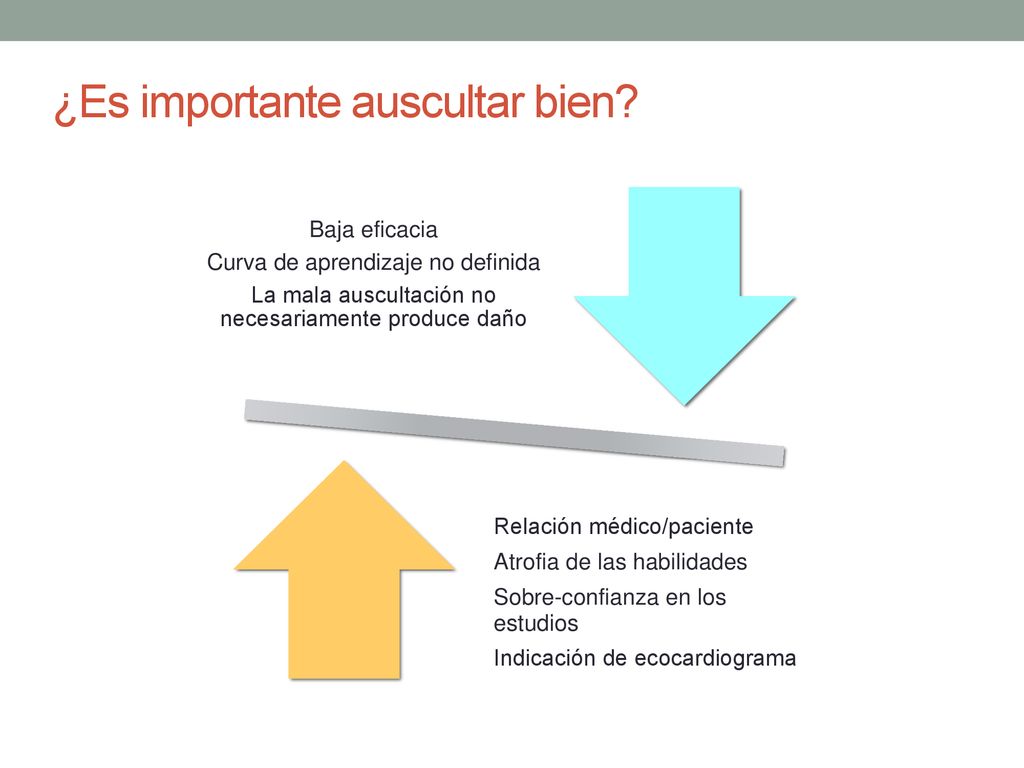 ¿Es importante auscultar bien?

Baja eficacia

Curva de aprendizaje no definida

La mala auscultación no necesariamente produce daño

Relación médico/paciente

Atrofia de las habilidades

Sobre-confianza en los estudios

Indicación de ecocardiograma